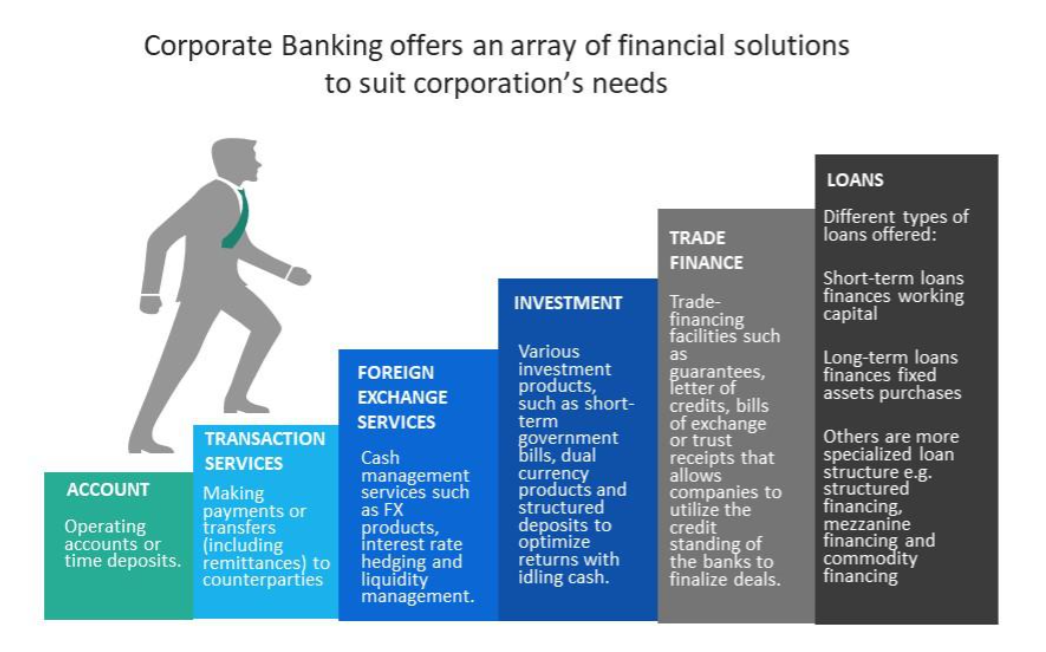 Corporate Banking offers an array of financial solutions to suit corporation's needs

ACCOUNT
Operating accounts or time deposits.

TRANSACTION SERVICES
Making payments or transfers (including remittances) to counterparties

FOREIGN EXCHANGE SERVICES
Cash management services such as FX products, interest rate hedging and liquidity management.

INVESTMENT
Various investment products, such as short-term government bills, dual currency products and structured deposits to optimize returns with idling cash.

TRADE FINANCE
Trade-financing facilities such as guarantees, letter of credits, bills of exchange or trust receipts that allows companies to utilize the credit standing of the banks to finalize deals.

LOANS
Different types of loans offered:

Short-term loans finances working capital

Long-term loans finances fixed assets purchases

Others are more specialized loan structure e.g. structured financing, mezzanine financing and commodity financing